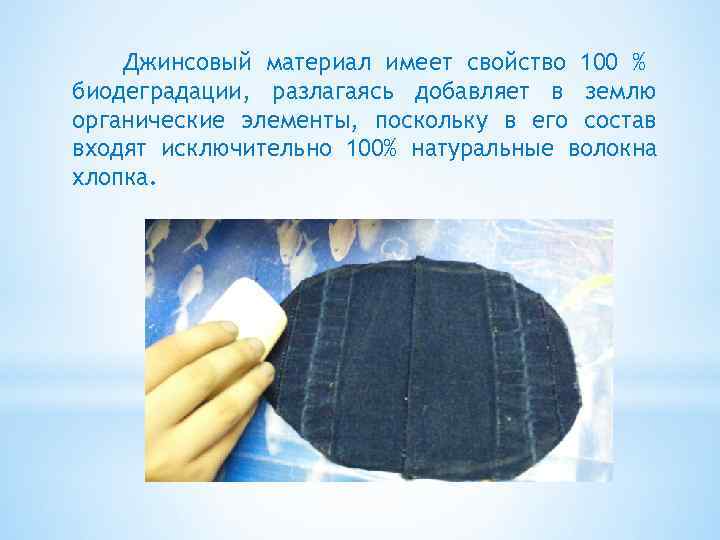 Джинсовый материал имеет свойство 100 % биодеградации, разлагаясь добавляет в землю органические элементы, поскольку в его состав входят исключительно 100% натуральные волокна хлопка.